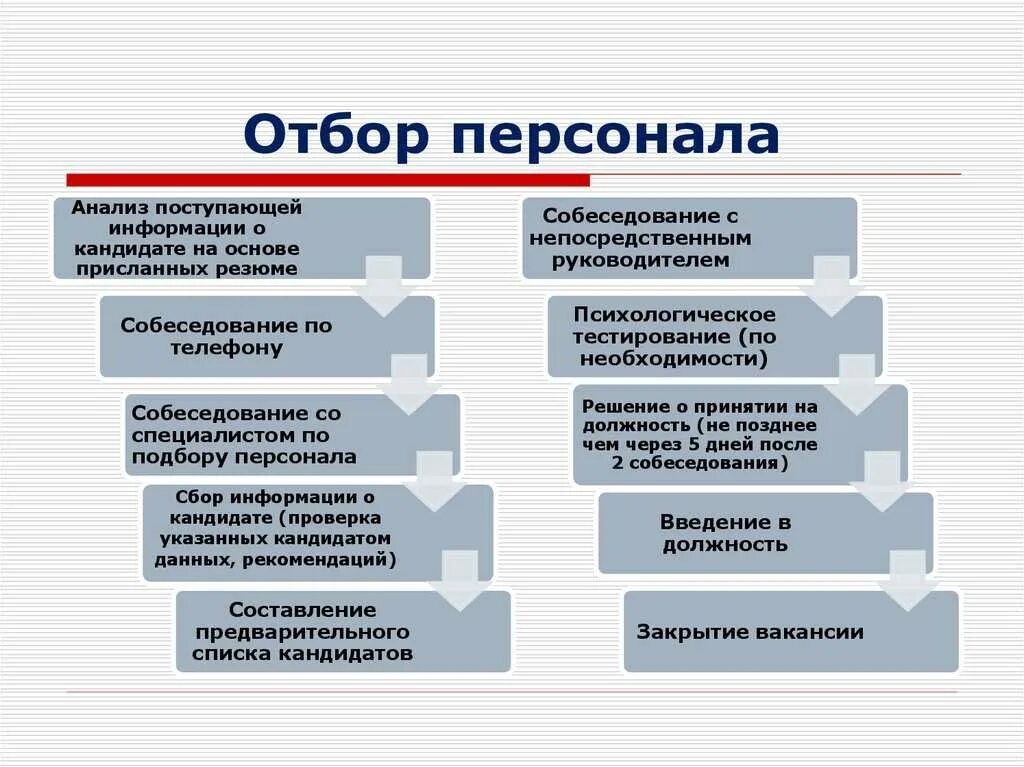 Отбор персонала

Анализ поступающей информации о кандидате на основе присланных резюме

Собеседование по телефону

Собеседование со специалистом по подбору персонала

Сбор информации о кандидате (проверка указанных кандидатом данных, рекомендаций)

Составление предварительного списка кандидатов

Собеседование с непосредственным руководителем

Психологическое тестирование (по необходимости)

Решение о принятии на должность (не позднее чем через 5 дней после 2 собеседования)

Введение в должность

Закрытие вакансии